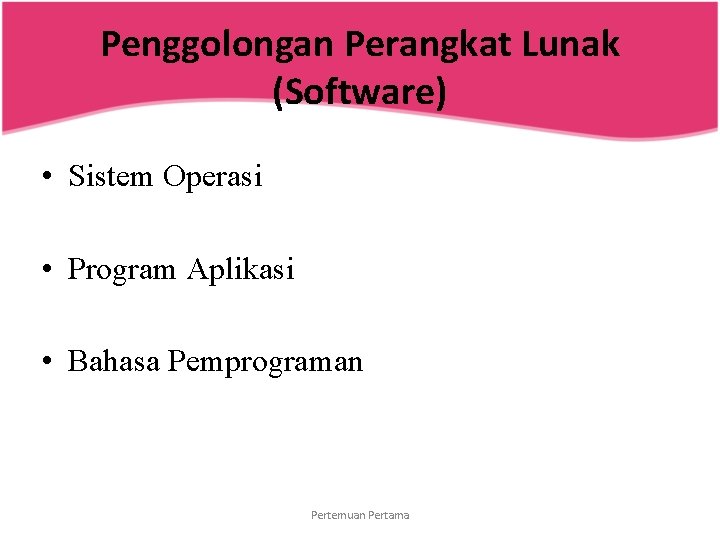 Penggolongan Perangkat Lunak (Software)

• Sistem Operasi

• Program Aplikasi

• Bahasa Pemprograman

Pertemuan Pertama